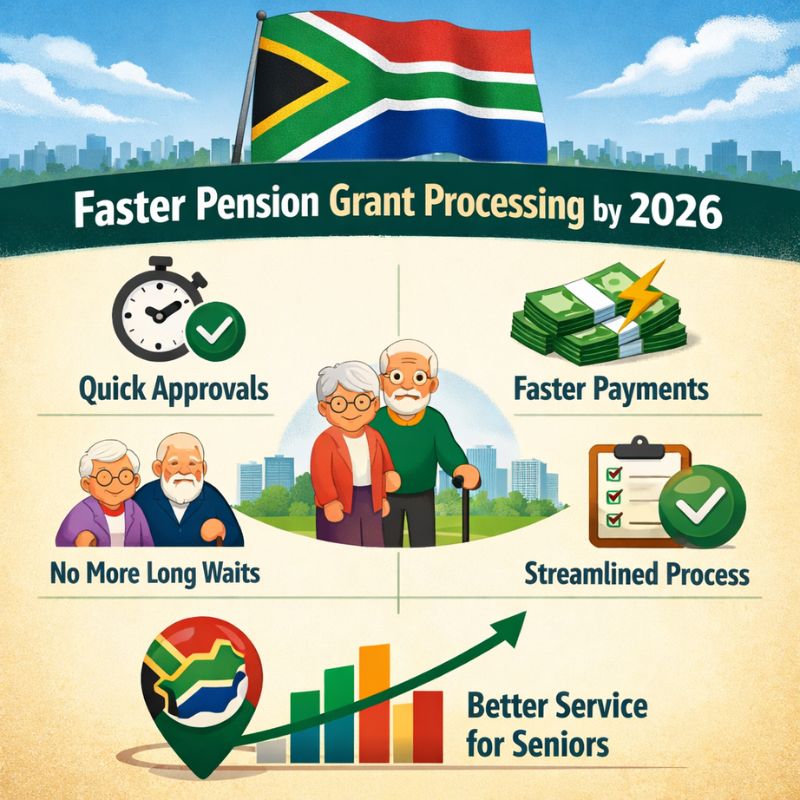 Faster Pension Grant Processing by 2026

Quick Approvals

Faster Payments

No More Long Waits

Streamlined Process

Better Service for Seniors